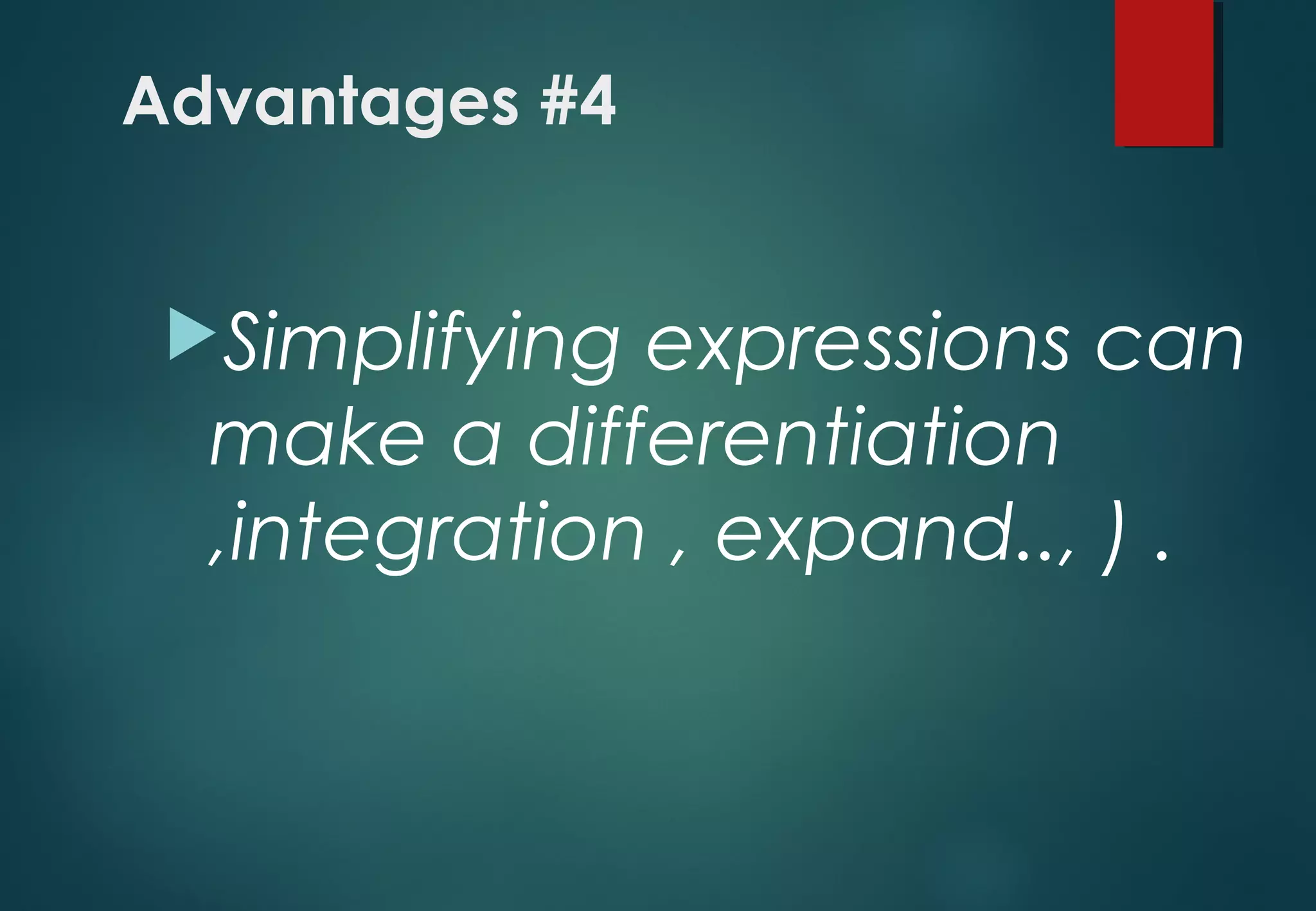 Advantages #4

Simplifying expressions can make a differentiation ,integration , expand.., ) .